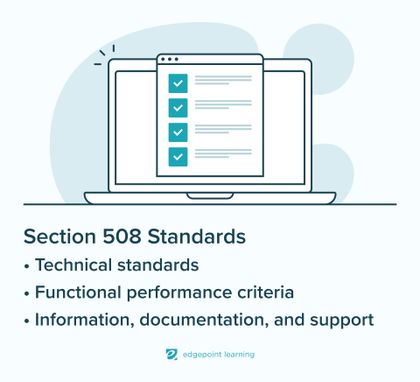 Section 508 Standards

• Technical standards
• Functional performance criteria
• Information, documentation, and support

edgepoint learning